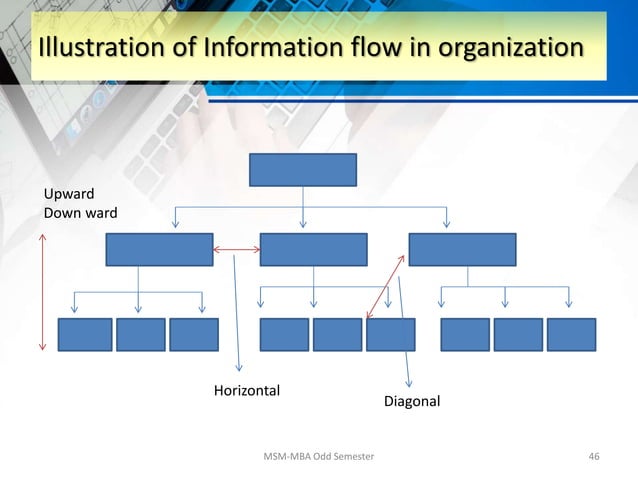 Illustration of Information flow in organization

Upward
Down ward

Horizontal

Diagonal

MSM-MBA Odd Semester

46